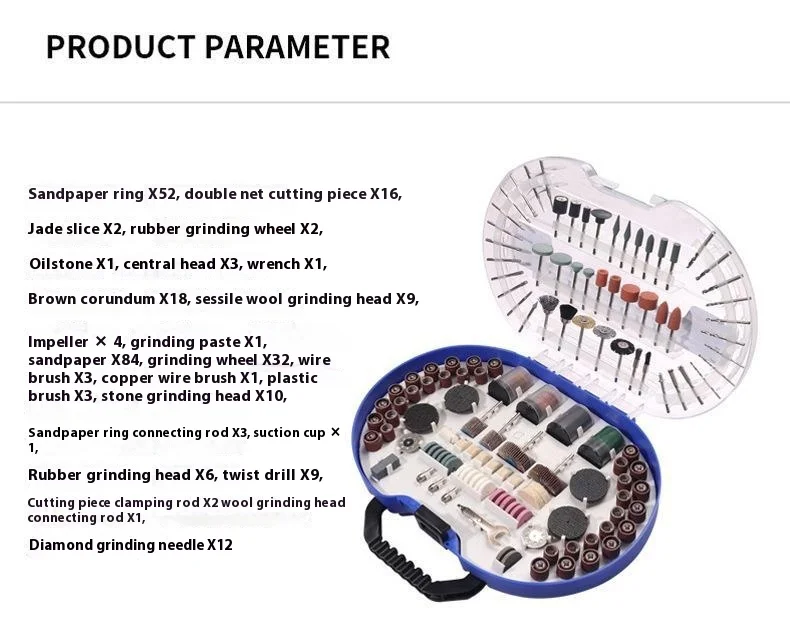 PRODUCT PARAMETER

Sandpaper ring X52, double net cutting piece X16,

Jade slice X2, rubber grinding wheel X2,

Oilstone X1, central head X3, wrench X1,

Brown corundum X18, sessile wool grinding head X9,

Impeller × 4, grinding paste X1, sandpaper X84, grinding wheel X32, wire brush X3, copper wire brush X1, plastic brush X3, stone grinding head X10,

Sandpaper ring connecting rod X3, suction cup × 1,

Rubber grinding head X6, twist drill X9,

Cutting piece clamping rod X2 wool grinding head connecting rod X1,

Diamond grinding needle X12